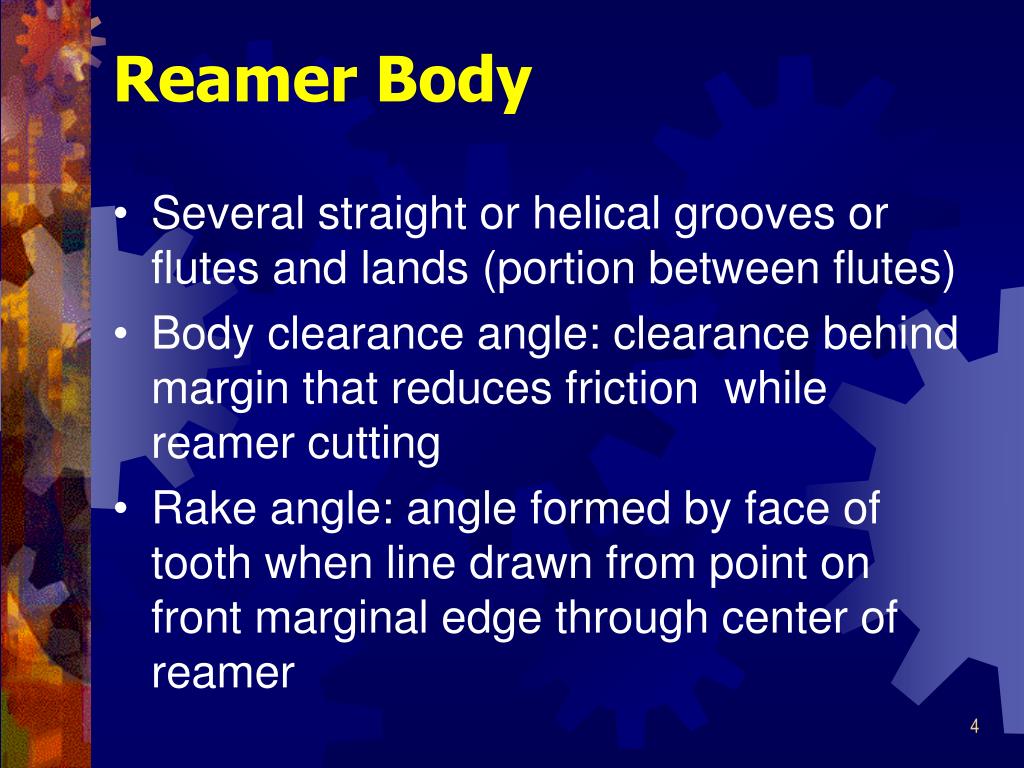 Reamer Body

• Several straight or helical grooves or flutes and lands (portion between flutes)
• Body clearance angle: clearance behind margin that reduces friction while reamer cutting
• Rake angle: angle formed by face of tooth when line drawn from point on front marginal edge through center of reamer

4